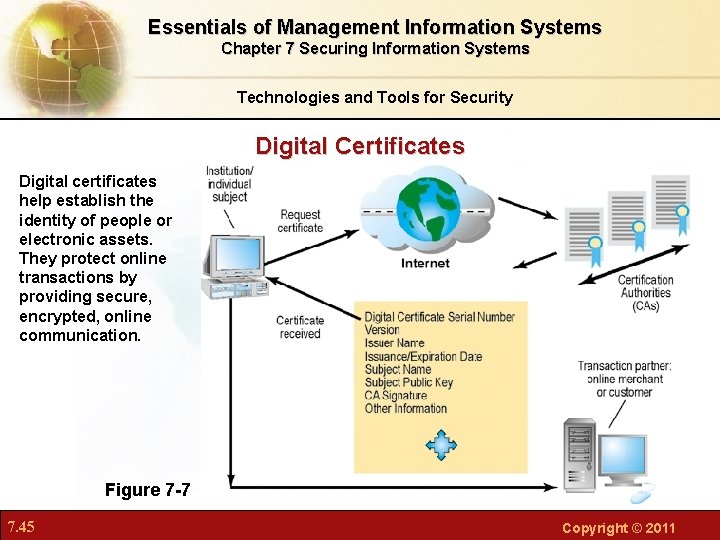 Essentials of Management Information Systems
Chapter 7 Securing Information Systems

Technologies and Tools for Security

Digital Certificates

Digital certificates help establish the identity of people or electronic assets. They protect online transactions by providing secure, encrypted, online communication.

Institution/ individual subject

Request certificate

Internet

Certification Authorities (CAs)

Certificate received

Digital Certificate Serial Number
Version
Issuer Name
Issuance/Expiration Date
Subject Name
Subject Public Key
CA Signature
Other Information

Transaction partner: online merchant or customer

Figure 7-7

7.45

Copyright © 2011